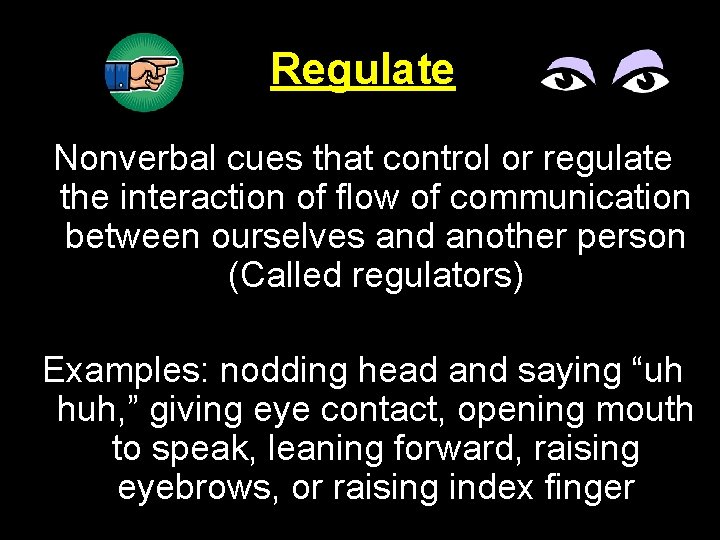 Regulate

Nonverbal cues that control or regulate the interaction of flow of communication between ourselves and another person (Called regulators)

Examples: nodding head and saying “uh huh,” giving eye contact, opening mouth to speak, leaning forward, raising eyebrows, or raising index finger